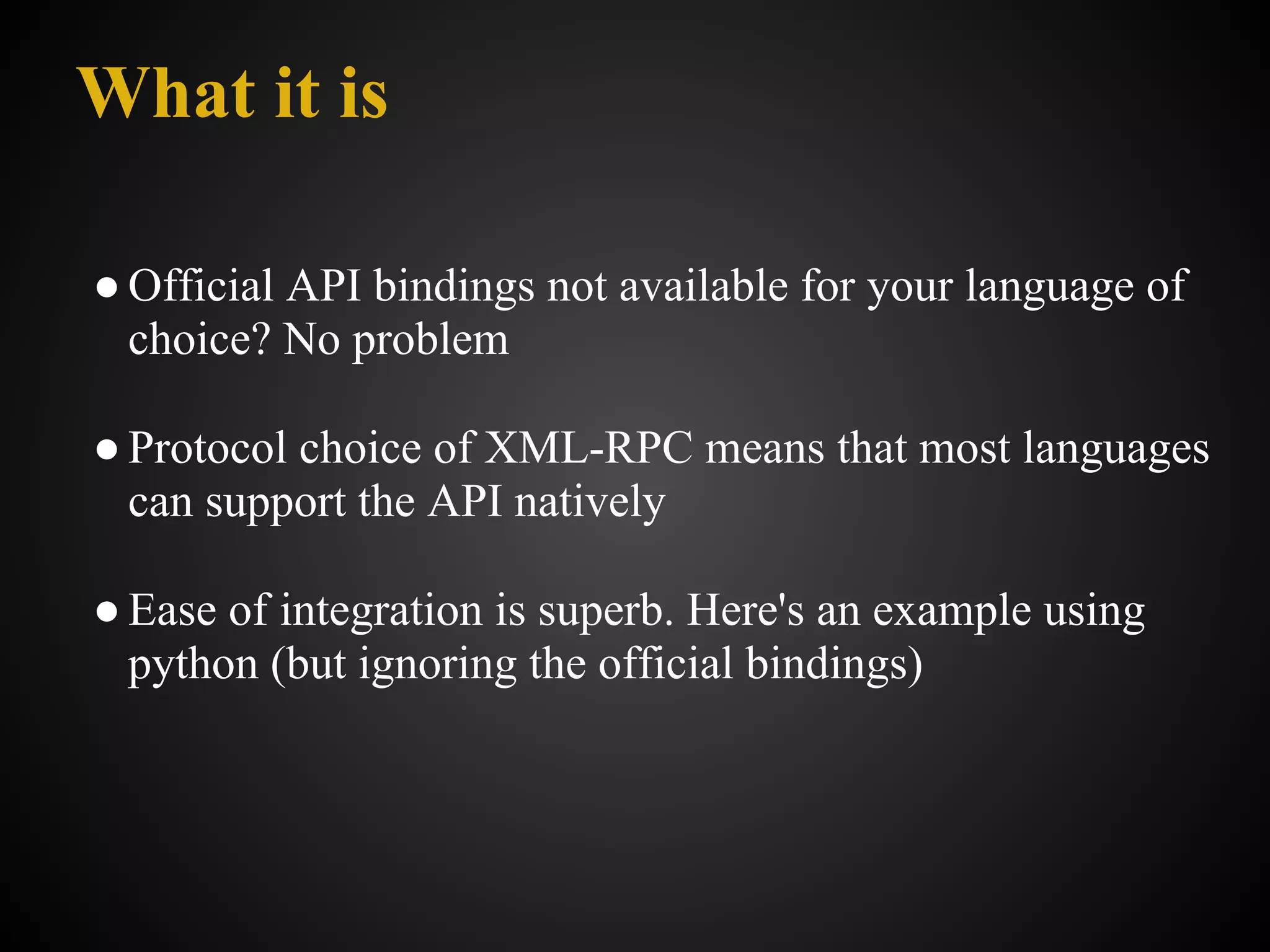 What it is

● Official API bindings not available for your language of choice? No problem

● Protocol choice of XML-RPC means that most languages can support the API natively

● Ease of integration is superb. Here's an example using python (but ignoring the official bindings)